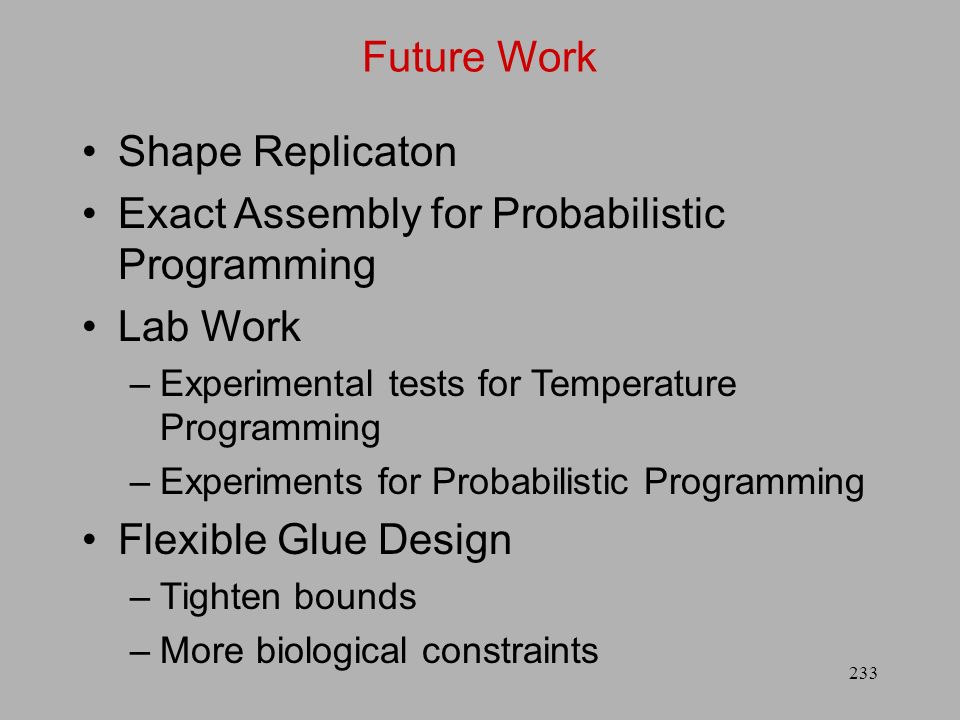 Future Work

• Shape Replicaton
• Exact Assembly for Probabilistic Programming
• Lab Work
  – Experimental tests for Temperature Programming
  – Experiments for Probabilistic Programming
• Flexible Glue Design
  – Tighten bounds
  – More biological constraints

233